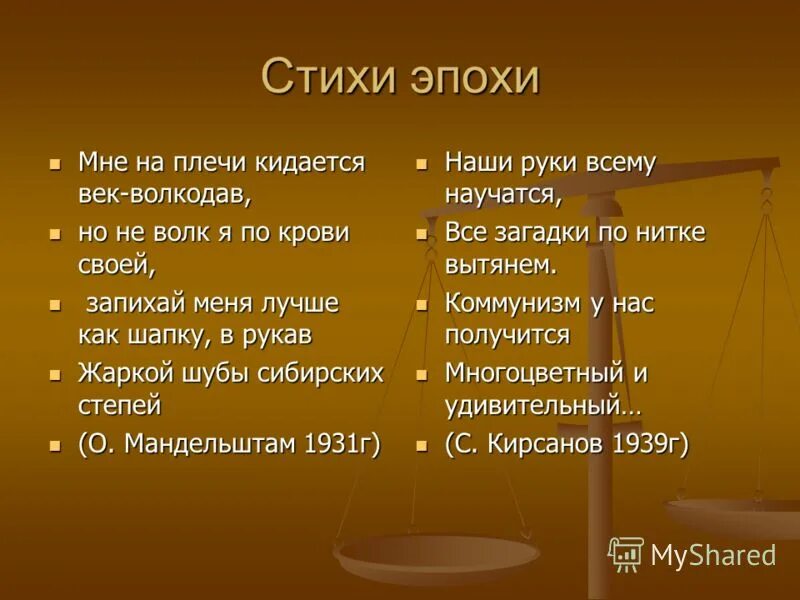 Стихи эпохи

- Мне на плечи кидается век-волкодав,
- но не волк я по крови своей,
- запихай меня лучше как шапку, в рукав
- Жаркой шубы сибирских степей
- (О. Мандельштам 1931г)

- Наши руки всему научатся,
- Все загадки по нитке вытянем.
- Коммунизм у нас получится
- Многоцветный и удивительный…
- (С. Кирсанов 1939г)

MyShared